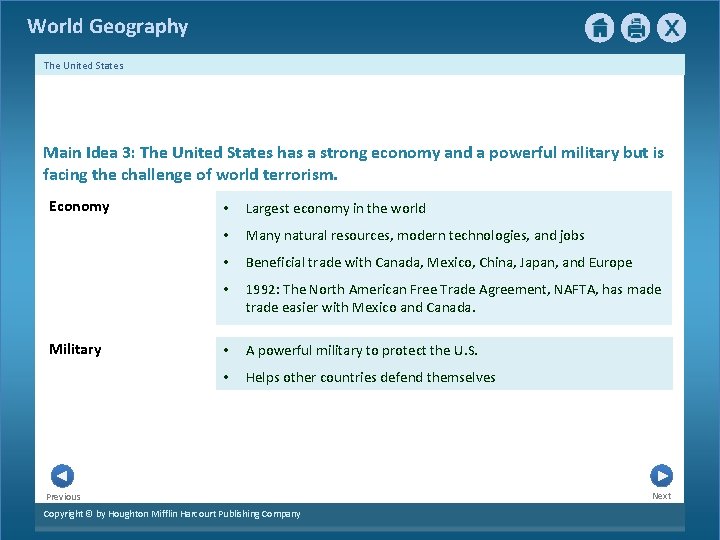 World Geography

X

The United States

Main Idea 3: The United States has a strong economy and a powerful military but is facing the challenge of world terrorism.

Economy

• Largest economy in the world
• Many natural resources, modern technologies, and jobs
• Beneficial trade with Canada, Mexico, China, Japan, and Europe
• 1992: The North American Free Trade Agreement, NAFTA, has made trade easier with Mexico and Canada.

Military

• A powerful military to protect the U.S.
• Helps other countries defend themselves

Previous

Next

Copyright © by Houghton Mifflin Harcourt Publishing Company